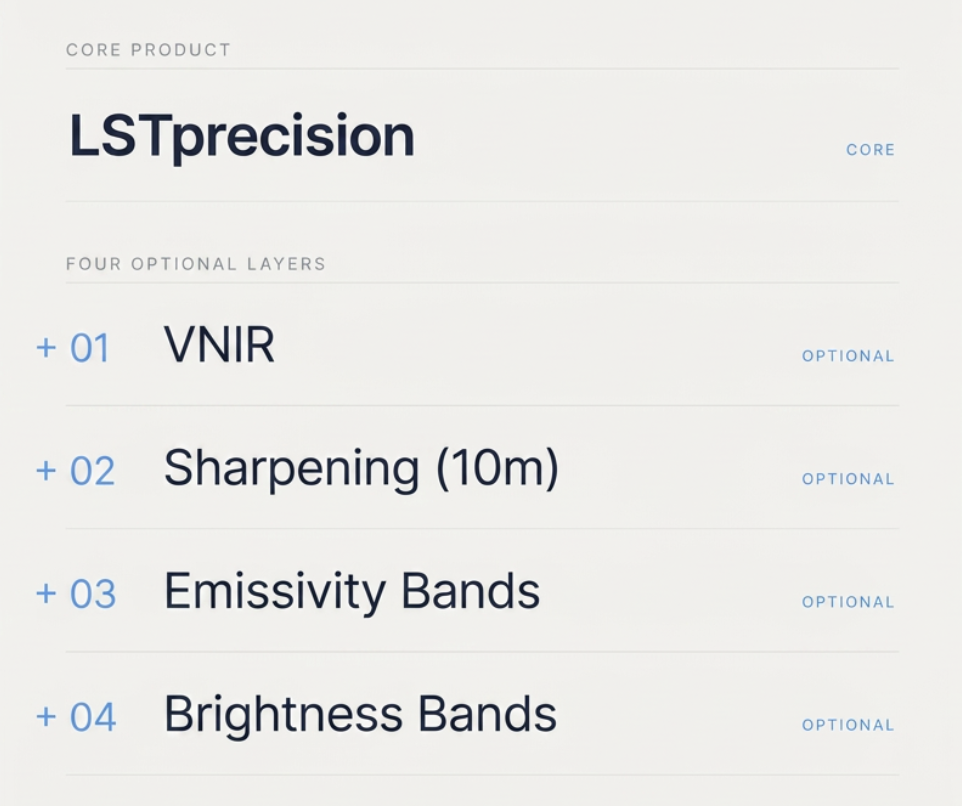 CORE PRODUCT

LSTprecision CORE

FOUR OPTIONAL LAYERS

+ 01 VNIR OPTIONAL

+ 02 Sharpening (10m) OPTIONAL

+ 03 Emissivity Bands OPTIONAL

+ 04 Brightness Bands OPTIONAL